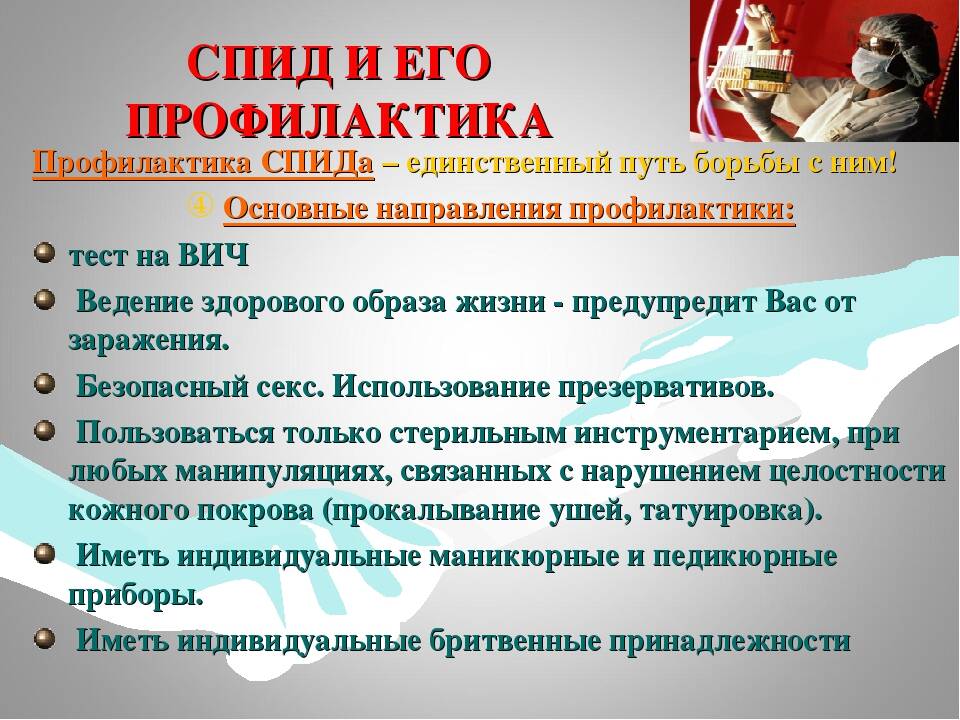 СПИД И ЕГО ПРОФИЛАКТИКА

Профилактика СПИДа – единственный путь борьбы с ним!

④ Основные направления профилактики:

тест на ВИЧ

Ведение здорового образа жизни - предупредит Вас от заражения.

Безопасный секс. Использование презервативов.

Пользоваться только стерильным инструментарием, при любых манипуляциях, связанных с нарушением целостности кожного покрова (прокалывание ушей, татуировка).

Иметь индивидуальные маникюрные и педикюрные приборы.

Иметь индивидуальные бритвенные принадлежности